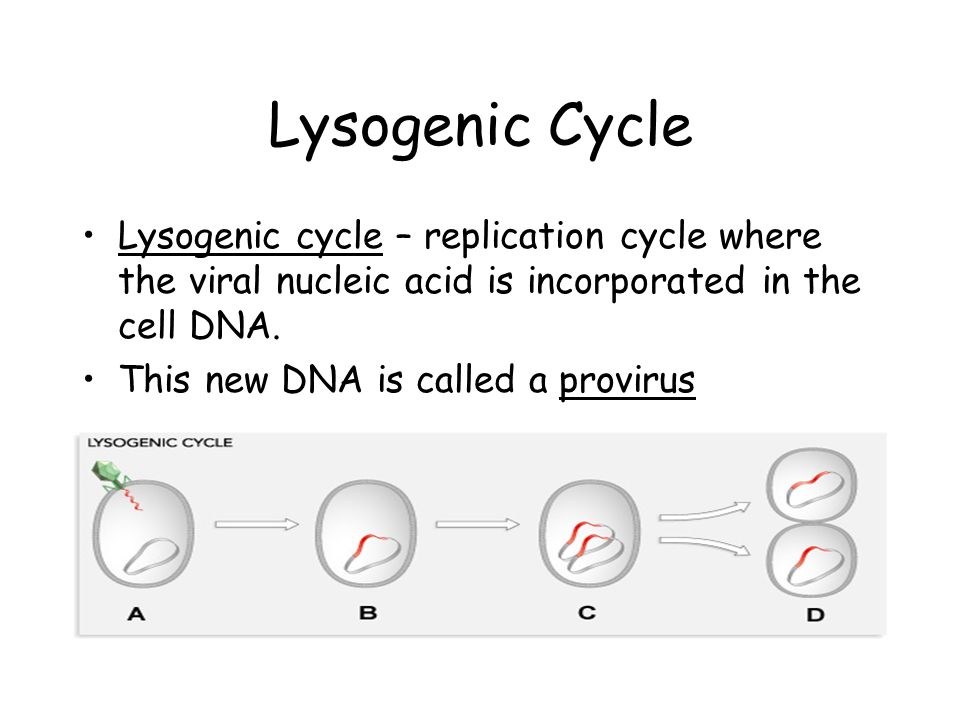 Lysogenic Cycle

• Lysogenic cycle – replication cycle where the viral nucleic acid is incorporated in the cell DNA.

• This new DNA is called a provirus

LYSOGENIC CYCLE

A

B

C

D